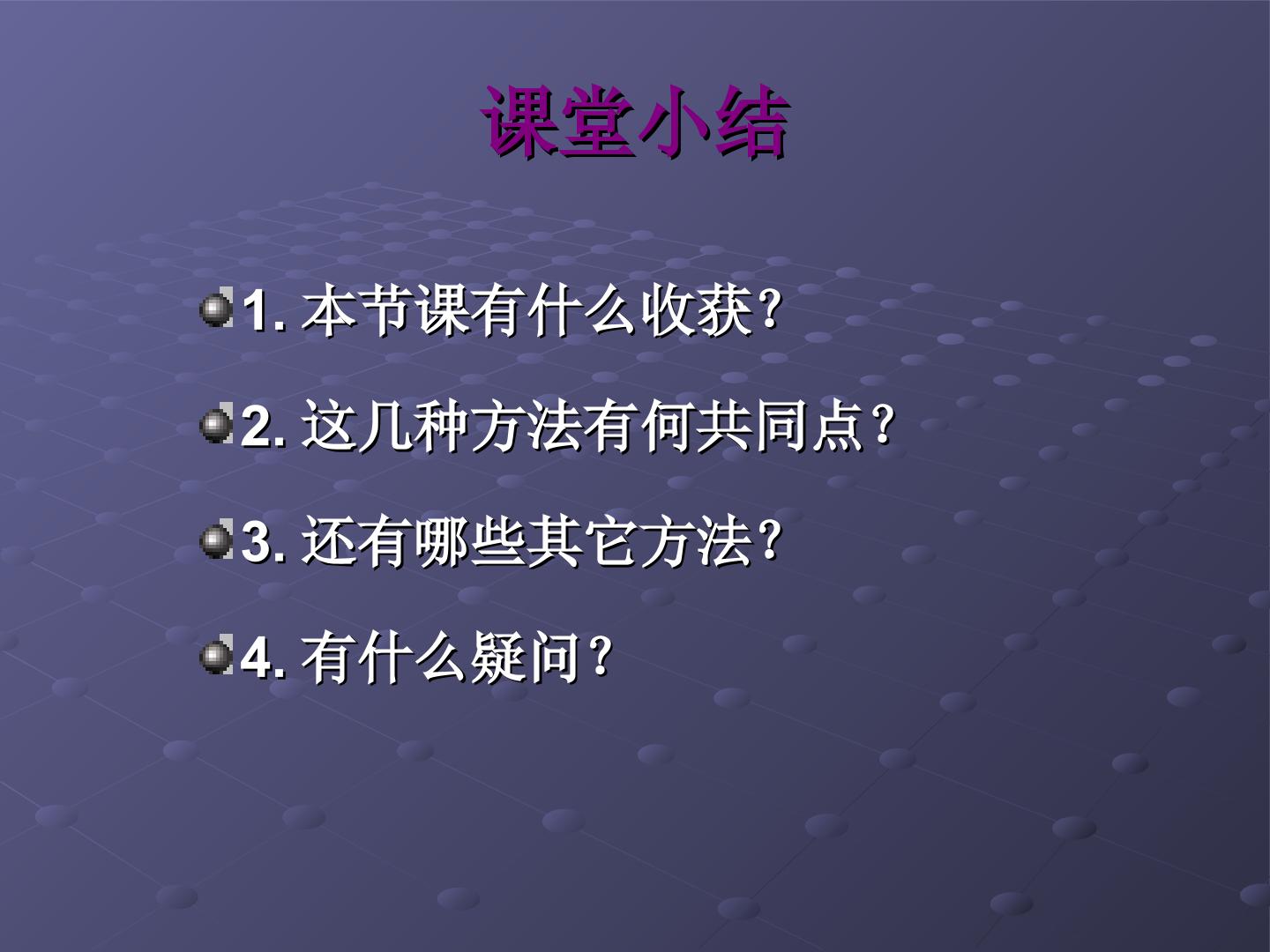 课堂小结

• 1.本节课有什么收获?

• 2.这几种方法有何共同点?

• 3.还有哪些其它方法?

• 4.有什么疑问?